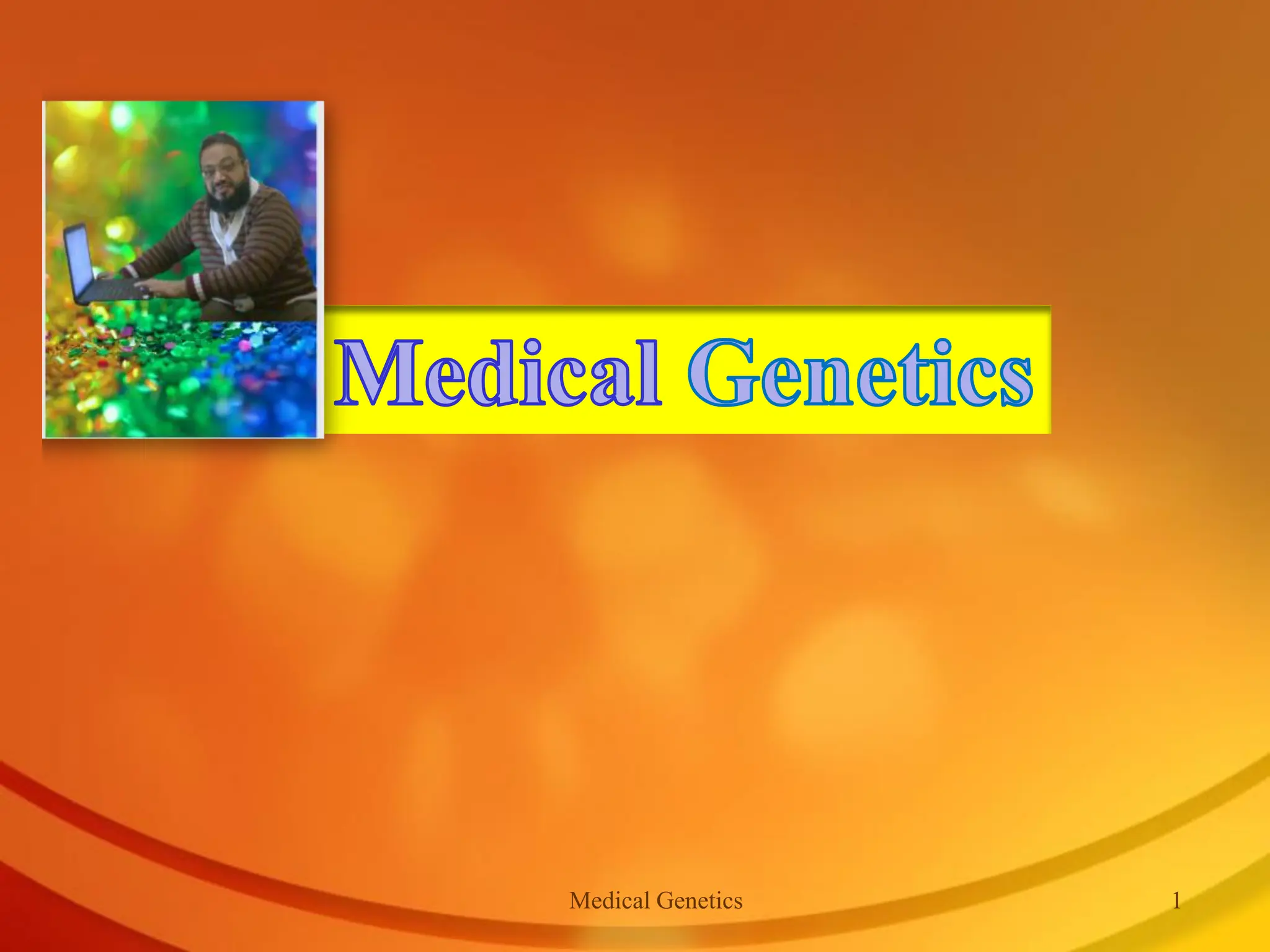 Medical Genetics

Medical Genetics

1